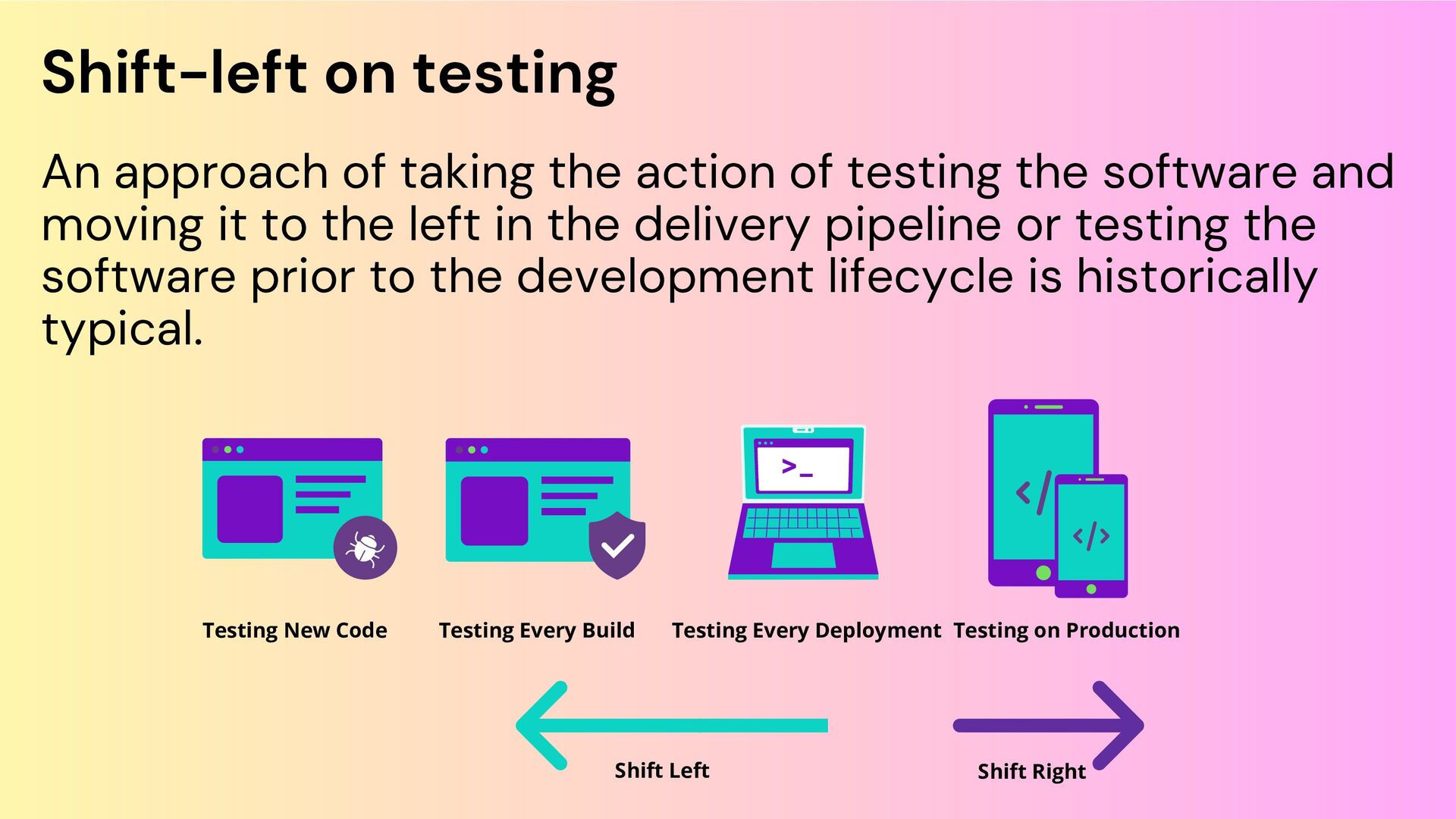 Shift-left on testing

An approach of taking the action of testing the software and moving it to the left in the delivery pipeline or testing the software prior to the development lifecycle is historically typical.

>_

</>

</>

Testing New Code

Testing Every Build

Testing Every Deployment

Testing on Production

Shift Left

Shift Right